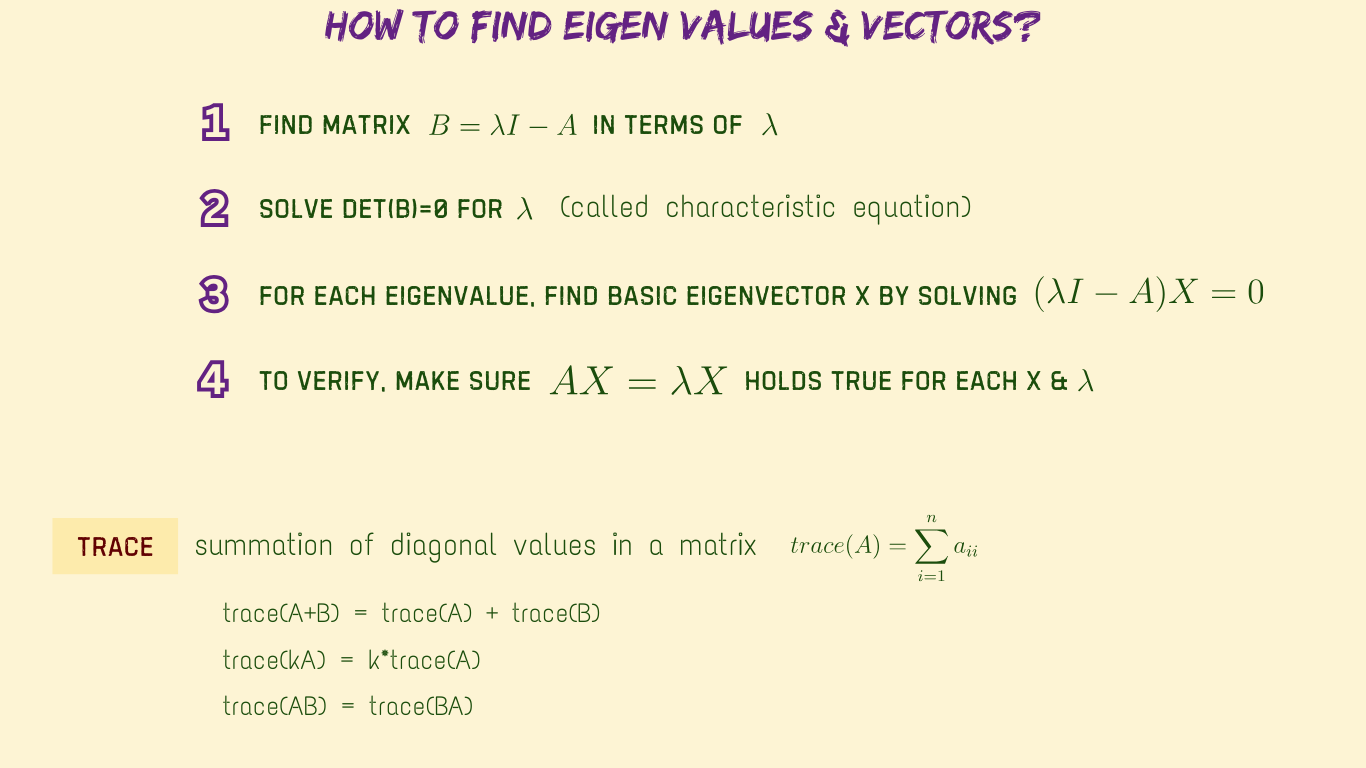 HOW TO FIND EIGEN VALUES & VECTORS?

1 FIND MATRIX $B = \lambda I - A$ IN TERMS OF $\lambda$

2 SOLVE DET(B)=0 FOR $\lambda$ (called characteristic equation)

3 FOR EACH EIGENVALUE, FIND BASIC EIGENVECTOR X BY SOLVING $(\lambda I - A)X = 0$

4 TO VERIFY, MAKE SURE $AX = \lambda X$ HOLDS TRUE FOR EACH X & $\lambda$

TRACE summation of diagonal values in a matrix $trace(A) = \sum_{i=1}^{n} a_{ii}$

trace(A+B) = trace(A) + trace(B)

trace(kA) = k*trace(A)

trace(AB) = trace(BA)